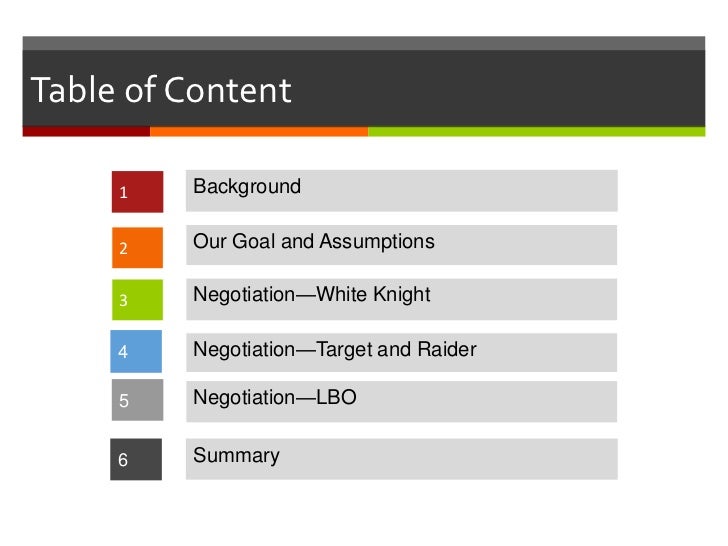 Table of Content

1 Background

2 Our Goal and Assumptions

3 Negotiation—White Knight

4 Negotiation—Target and Raider

5 Negotiation—LBO

6 Summary